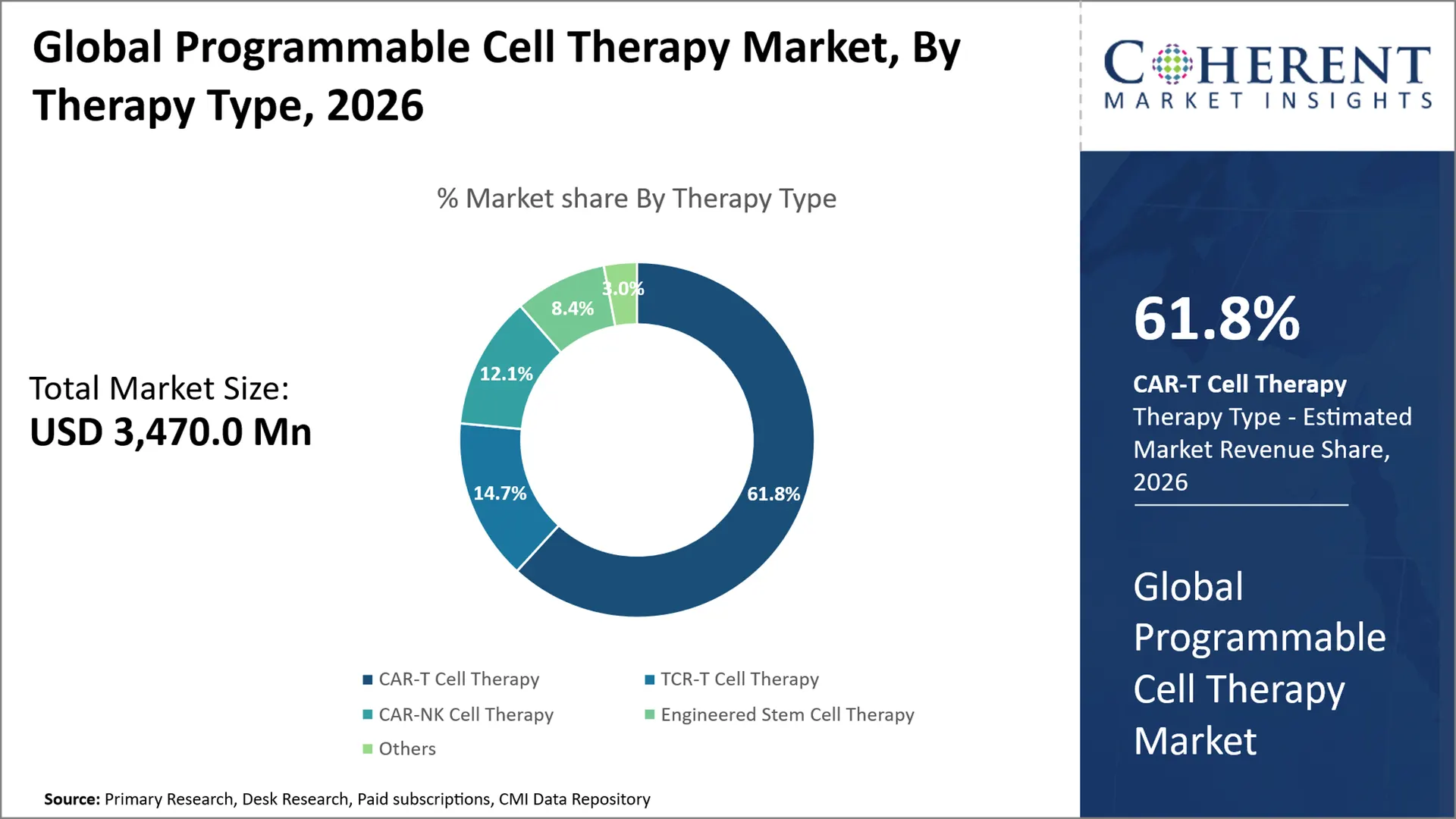 Global Programmable Cell Therapy Market, By Therapy Type, 2026

COHERENT
MARKET INSIGHTS

% Market share By Therapy Type

Total Market Size:
USD 3,470.0 Mn

3.0%
8.4%
12.1%
14.7%
61.8%

CAR-T Cell Therapy
TCR-T Cell Therapy
CAR-NK Cell Therapy
Engineered Stem Cell Therapy
Others

61.8%
CAR-T Cell Therapy
Therapy Type - Estimated Market Revenue Share, 2026

Global Programmable Cell Therapy Market

Source: Primary Research, Desk Research, Paid subscriptions, CMI Data Repository